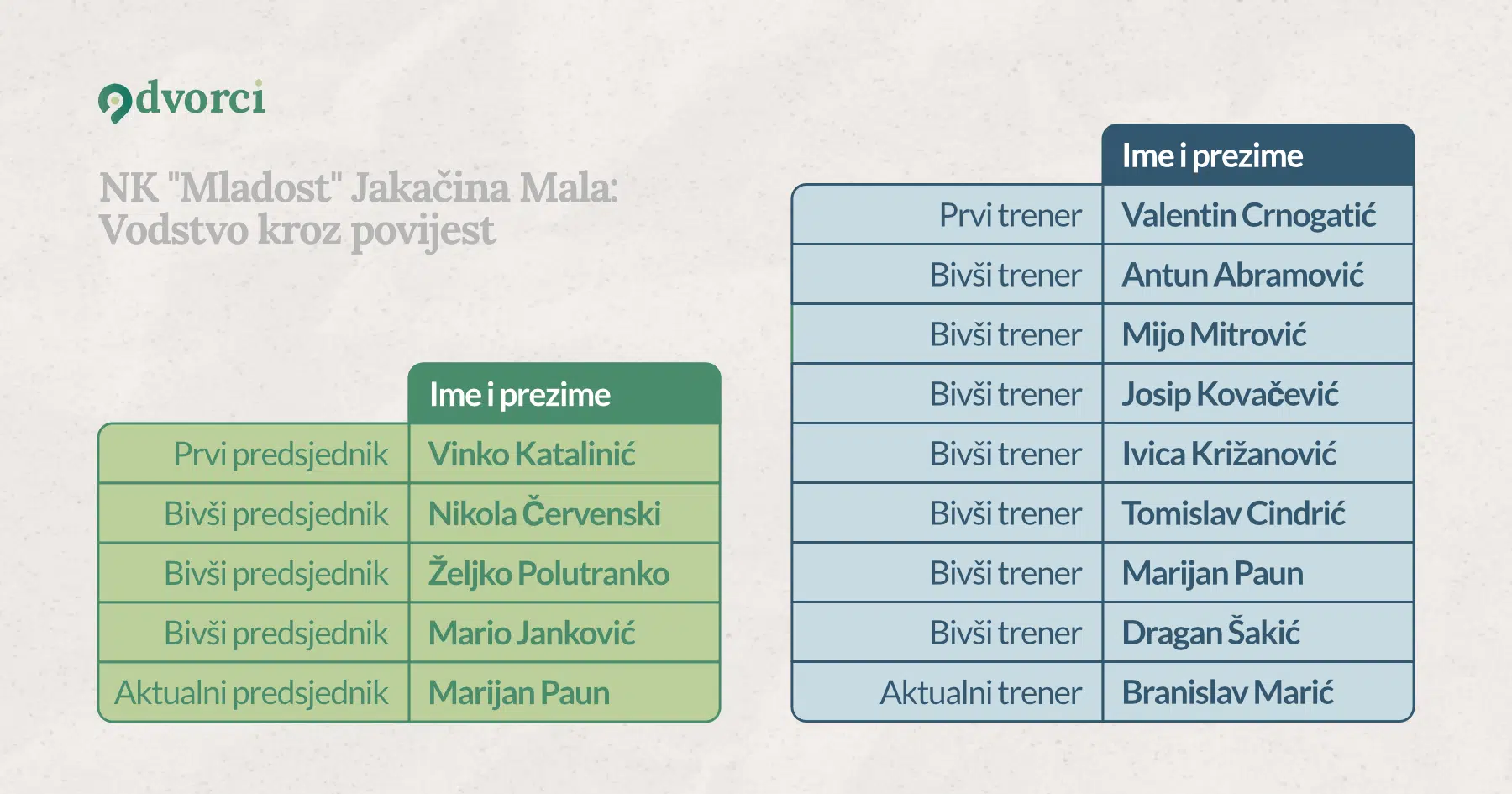 dvorci

NK "Mladost" Jakačina Mala: Vodstvo kroz povijest

| | Ime i prezime |
|---|---|
| Prvi predsjednik | Vinko Katalinić |
| Bivši predsjednik | Nikola Červenski |
| Bivši predsjednik | Željko Polutranko |
| Bivši predsjednik | Mario Janković |
| Aktualni predsjednik | Marijan Paun |

| | Ime i prezime |
|---|---|
| Prvi trener | Valentin Crnogatić |
| Bivši trener | Antun Abramović |
| Bivši trener | Mijo Mitrović |
| Bivši trener | Josip Kovačević |
| Bivši trener | Ivica Križanović |
| Bivši trener | Tomislav Cindrić |
| Bivši trener | Marijan Paun |
| Bivši trener | Dragan Šakić |
| Aktualni trener | Branislav Marić |